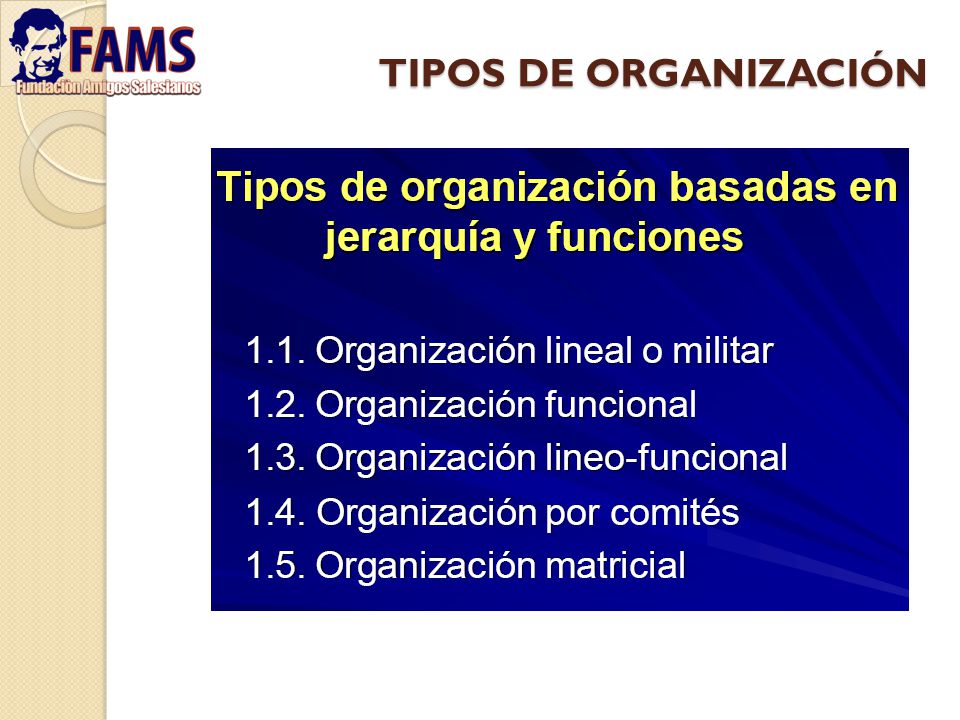 FAMS
Fundación Amigos Salesianos

TIPOS DE ORGANIZACIÓN

Tipos de organización basadas en jerarquía y funciones

1.1. Organización lineal o militar
1.2. Organización funcional
1.3. Organización lineo-funcional
1.4. Organización por comités
1.5. Organización matricial